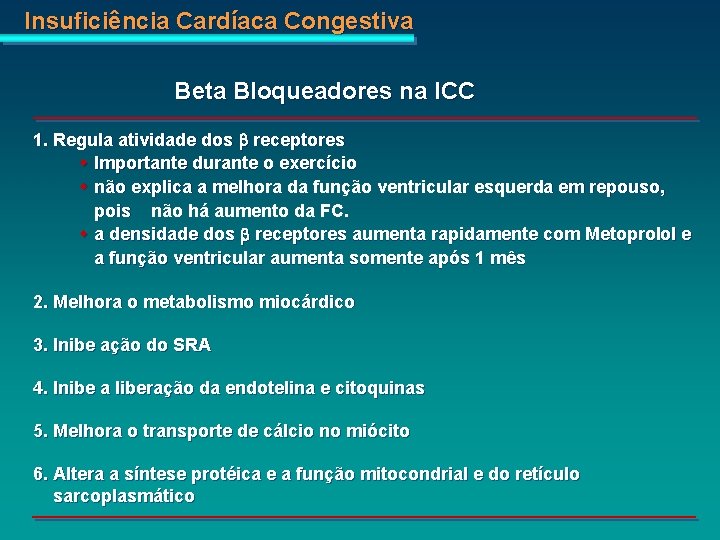 Insuficiência Cardíaca Congestiva

Beta Bloqueadores na ICC

1. Regula atividade dos $\beta$ receptores
• Importante durante o exercício
• não explica a melhora da função ventricular esquerda em repouso, pois não há aumento da FC.
• a densidade dos $\beta$ receptores aumenta rapidamente com Metoprolol e a função ventricular aumenta somente após 1 mês

2. Melhora o metabolismo miocárdico

3. Inibe ação do SRA

4. Inibe a liberação da endotelina e citoquinas

5. Melhora o transporte de cálcio no miócito

6. Altera a síntese protéica e a função mitocondrial e do retículo sarcoplasmático